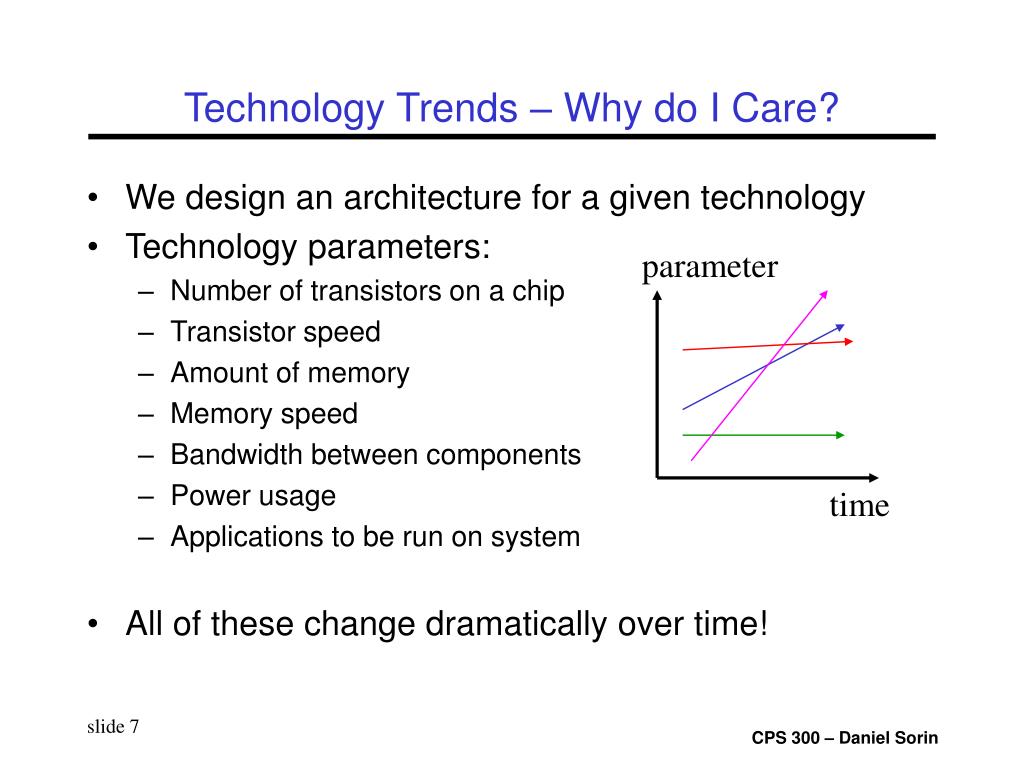 Technology Trends – Why do I Care?

• We design an architecture for a given technology
• Technology parameters:
– Number of transistors on a chip
– Transistor speed
– Amount of memory
– Memory speed
– Bandwidth between components
– Power usage
– Applications to be run on system

parameter

time

• All of these change dramatically over time!

slide 7

CPS 300 – Daniel Sorin